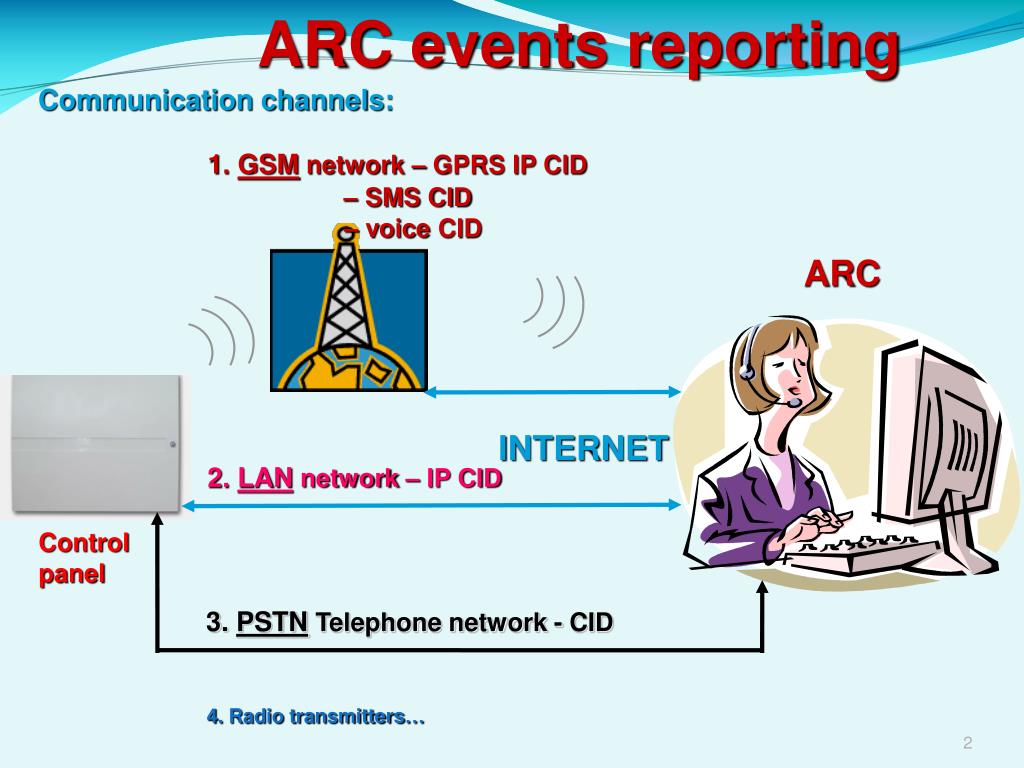 ARC events reporting

Communication channels:

1. GSM network – GPRS IP CID
– SMS CID
– voice CID

ARC

INTERNET

2. LAN network – IP CID

Control panel

3. PSTN Telephone network - CID

4. Radio transmitters…

2